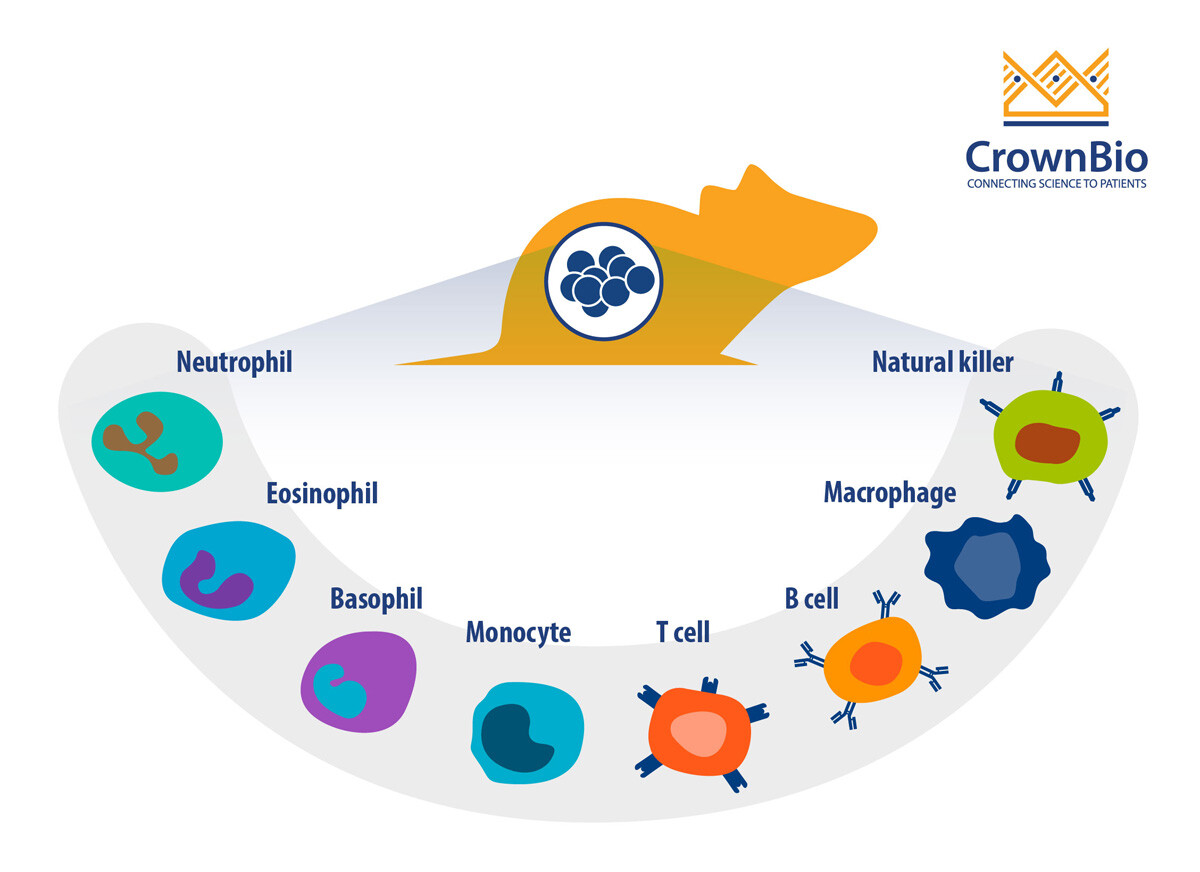 CrownBio
CONNECTING SCIENCE TO PATIENTS

Neutrophil

Eosinophil

Basophil

Monocyte

T cell

B cell

Macrophage

Natural killer